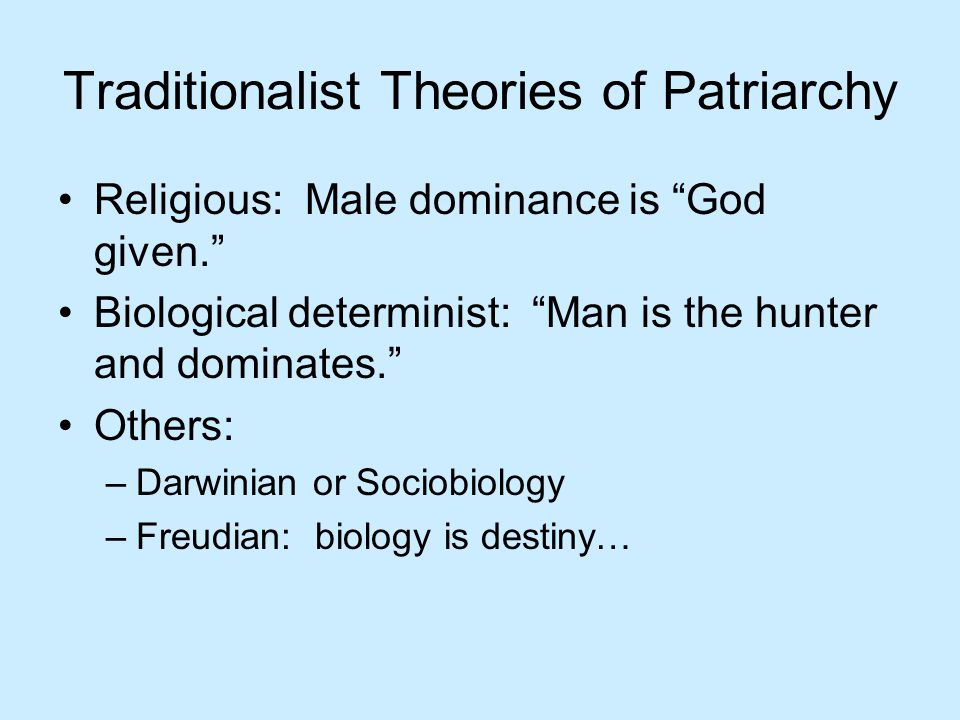 Traditionalist Theories of Patriarchy

• Religious: Male dominance is “God given.”
• Biological determinist: “Man is the hunter and dominates.”
• Others:
– Darwinian or Sociobiology
– Freudian: biology is destiny…